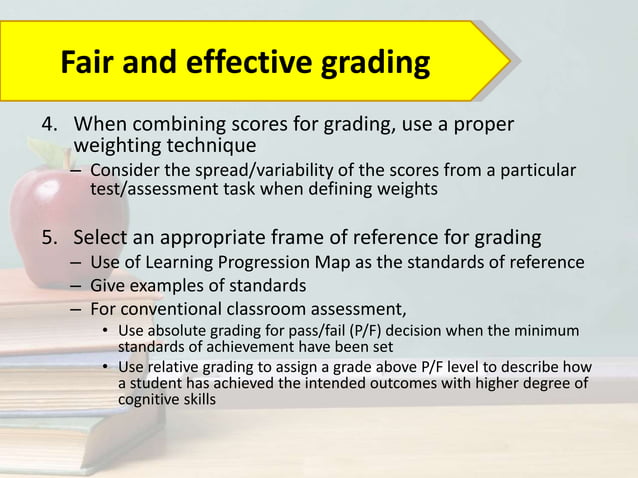 Fair and effective grading

4. When combining scores for grading, use a proper weighting technique
– Consider the spread/variability of the scores from a particular test/assessment task when defining weights

5. Select an appropriate frame of reference for grading
– Use of Learning Progression Map as the standards of reference
– Give examples of standards
– For conventional classroom assessment,
• Use absolute grading for pass/fail (P/F) decision when the minimum standards of achievement have been set
• Use relative grading to assign a grade above P/F level to describe how a student has achieved the intended outcomes with higher degree of cognitive skills